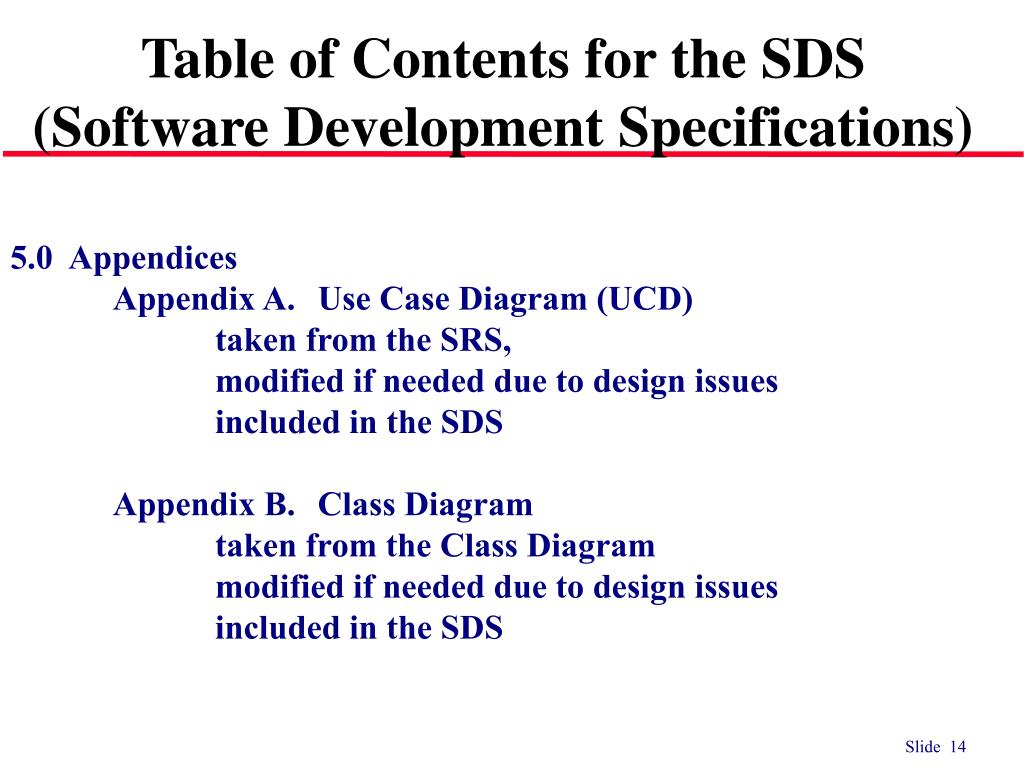 Table of Contents for the SDS
(Software Development Specifications)

5.0 Appendices
Appendix A. Use Case Diagram (UCD)
taken from the SRS,
modified if needed due to design issues
included in the SDS

Appendix B. Class Diagram
taken from the Class Diagram
modified if needed due to design issues
included in the SDS

Slide 14